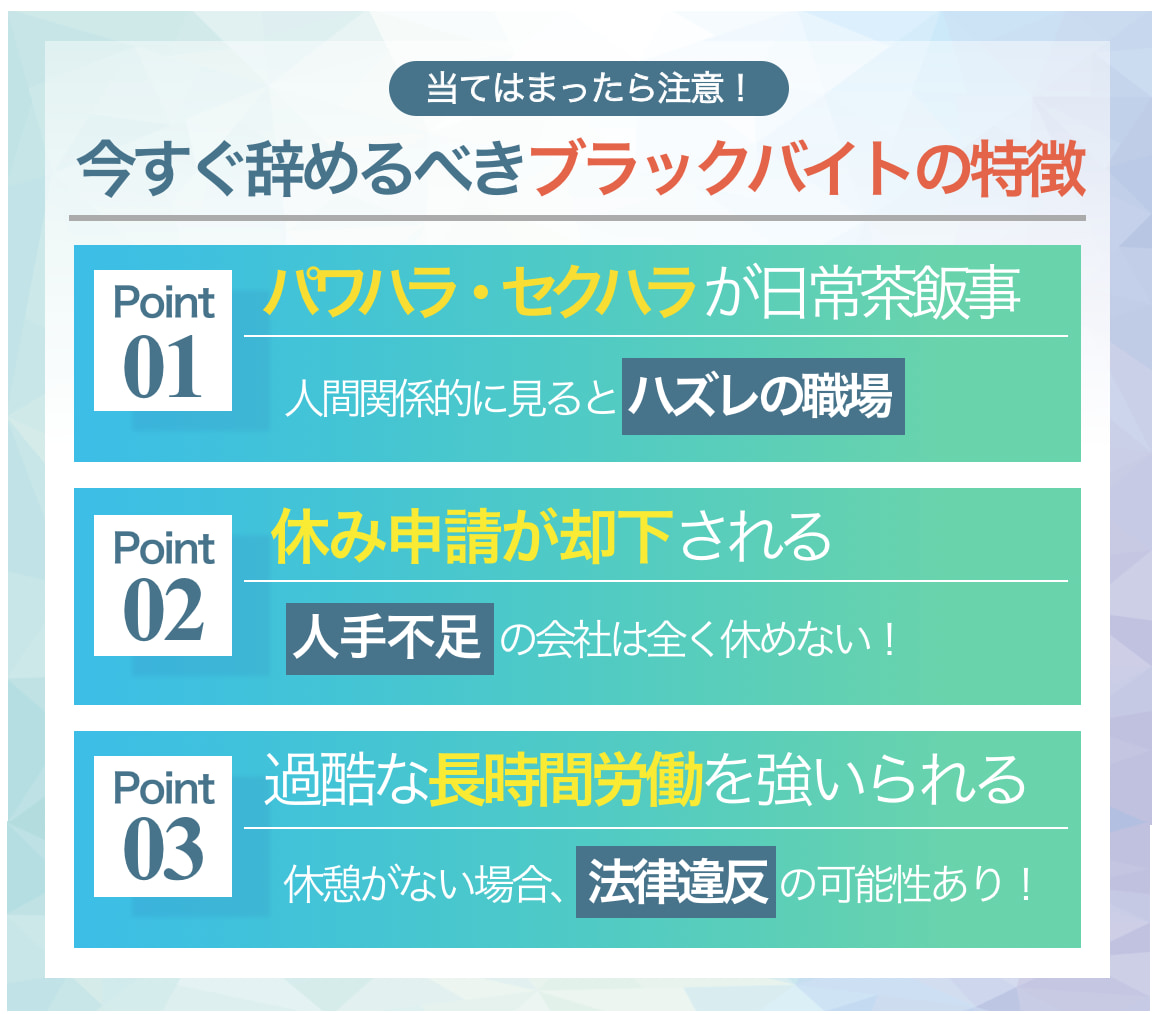 当てはまったら注意！

今すぐ辞めるべきブラックバイトの特徴

Point 01

パワハラ・セクハラが日常茶飯事

人間関係的に見るとハズレの職場

Point 02

休み申請が却下される

人手不足の会社は全く休めない！

Point 03

過酷な長時間労働を強いられる

休憩がない場合、法律違反の可能性あり！